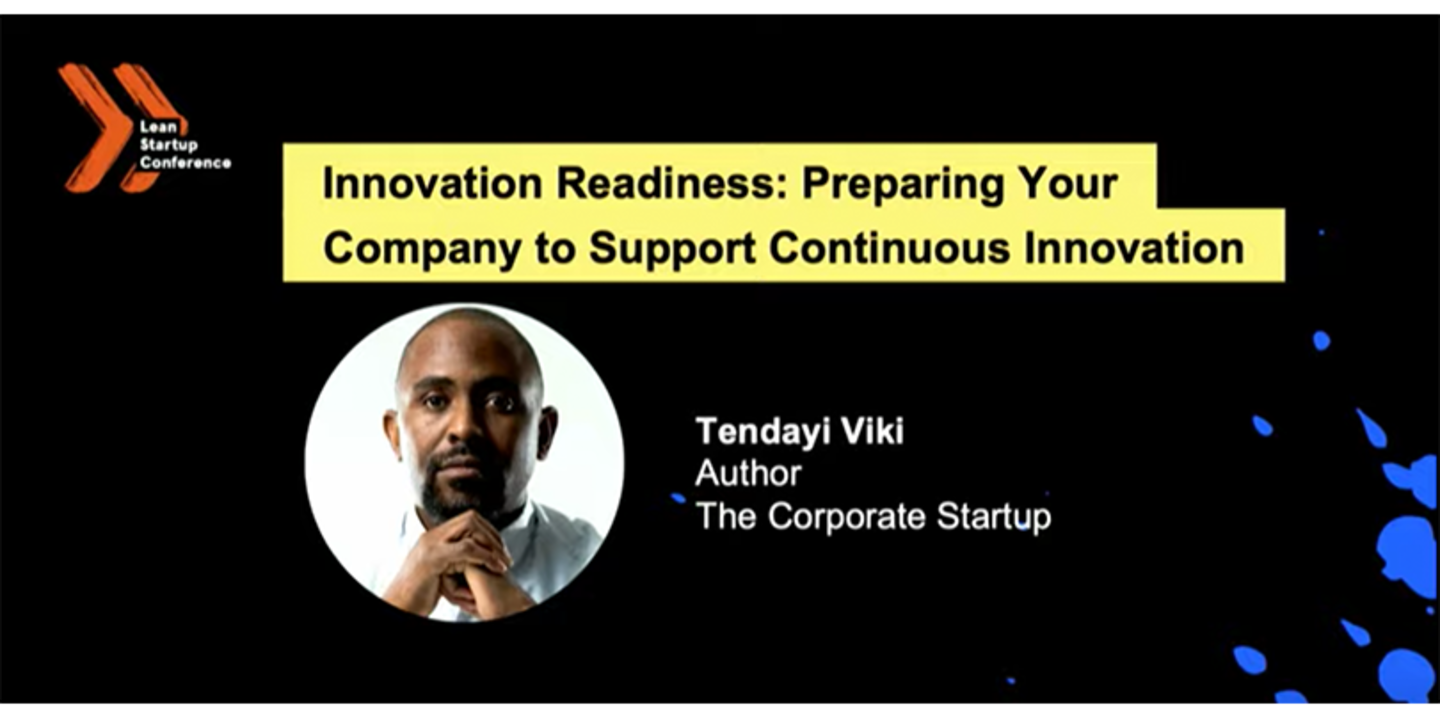 Lean Startup Conference

Innovation Readiness: Preparing Your Company to Support Continuous Innovation

Tendayi Viki
Author
The Corporate Startup